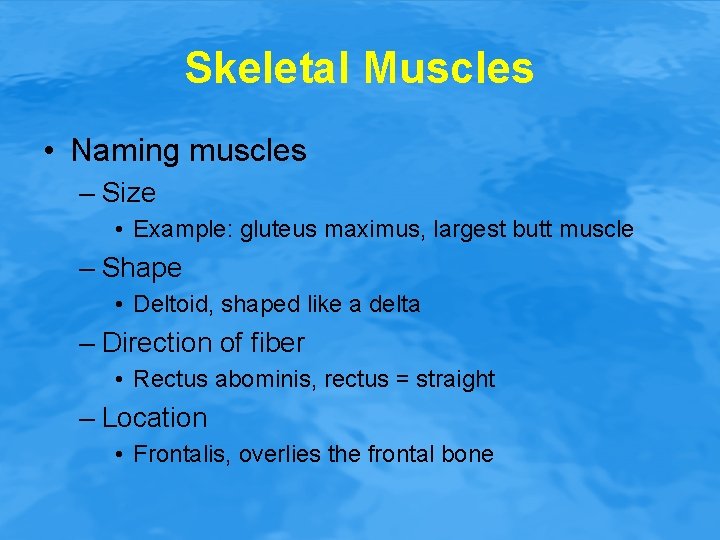 Skeletal Muscles

• Naming muscles

– Size

• Example: gluteus maximus, largest butt muscle

– Shape

• Deltoid, shaped like a delta

– Direction of fiber

• Rectus abominis, rectus = straight

– Location

• Frontalis, overlies the frontal bone